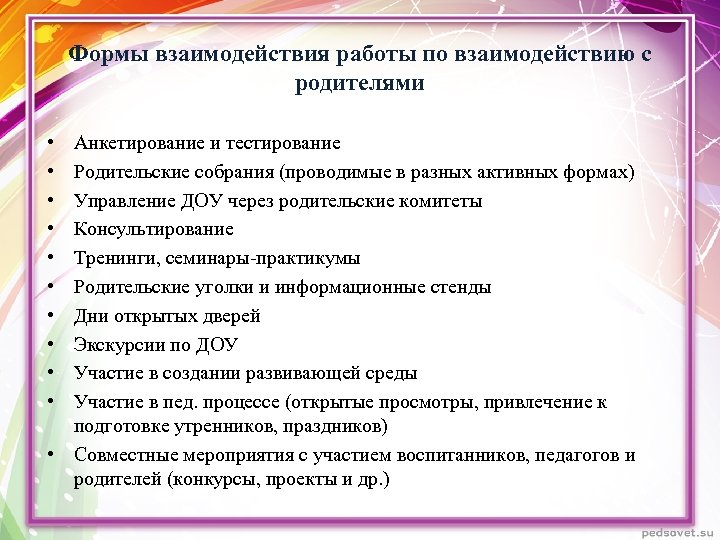 Формы взаимодействия работы по взаимодействию с родителями

• Анкетирование и тестирование
• Родительские собрания (проводимые в разных активных формах)
• Управление ДОУ через родительские комитеты
• Консультирование
• Тренинги, семинары-практикумы
• Родительские уголки и информационные стенды
• Дни открытых дверей
• Экскурсии по ДОУ
• Участие в создании развивающей среды
• Участие в пед. процессе (открытые просмотры, привлечение к подготовке утренников, праздников)
• Совместные мероприятия с участием воспитанников, педагогов и родителей (конкурсы, проекты и др.)

pedsovet.su